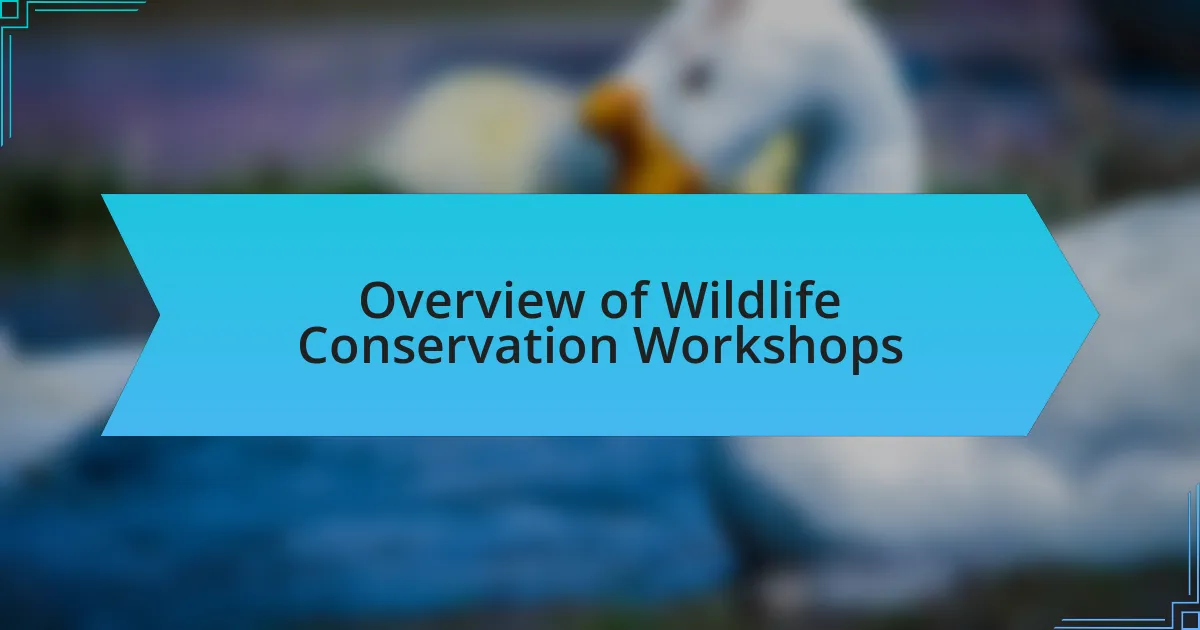 Overview of Wildlife Conservation Workshops